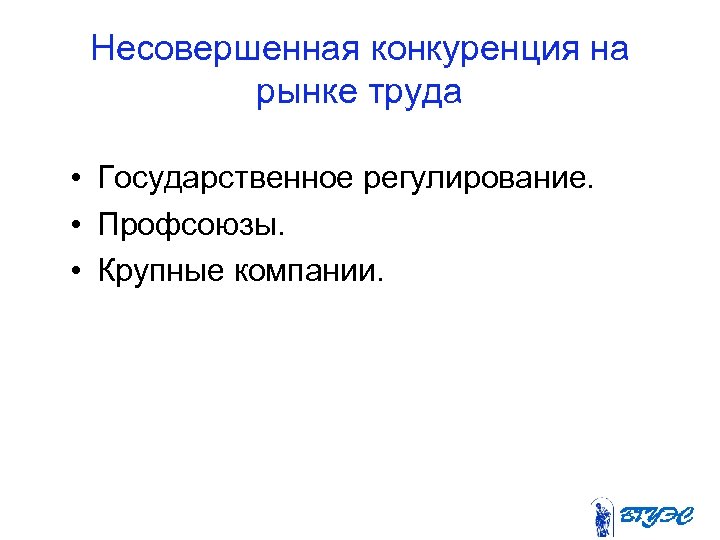 Несовершенная конкуренция на рынке труда

• Государственное регулирование.
• Профсоюзы.
• Крупные компании.

ВГУЭС